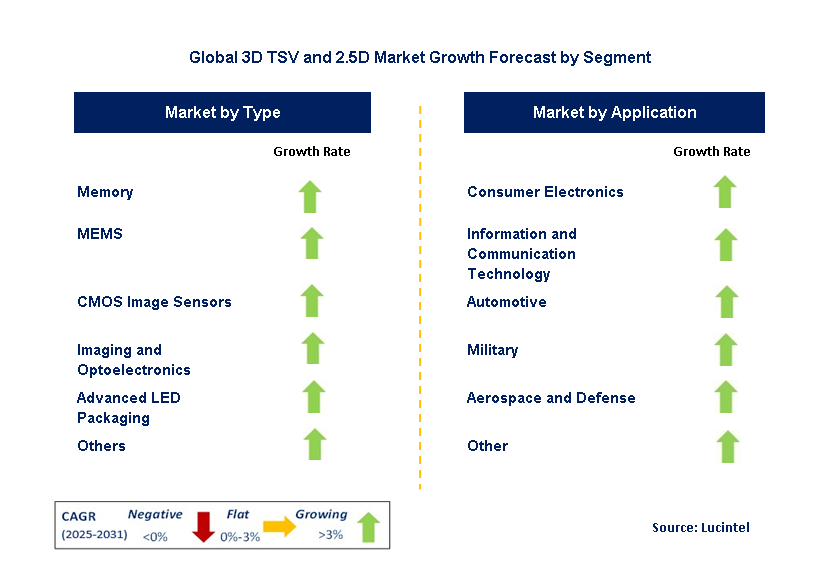 Global 3D TSV and 2.5D Market Growth Forecast by Segment

Market by Type

Growth Rate

Memory

MEMS

CMOS Image Sensors

Imaging and Optoelectronics

Advanced LED Packaging

Others

Market by Application

Growth Rate

Consumer Electronics

Information and Communication Technology

Automotive

Military

Aerospace and Defense

Other

CAGR (2025-2031) Negative <0% Flat 0%-3% Growing >3%

Source: Lucintel